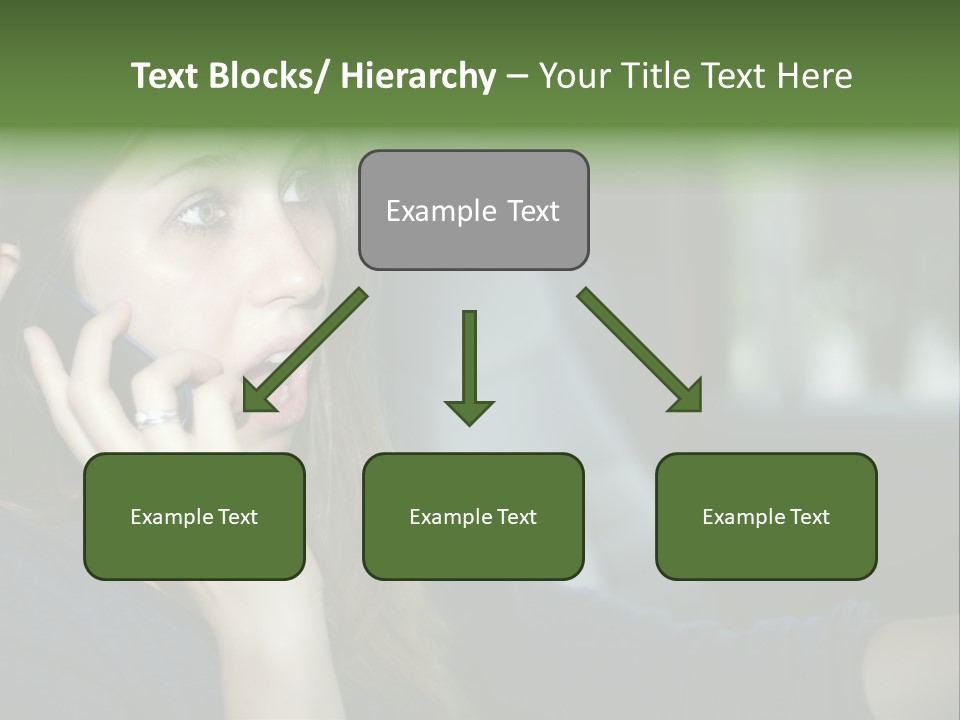 Text Blocks/ Hierarchy – Your Title Text Here

Example Text

Example Text

Example Text

Example Text